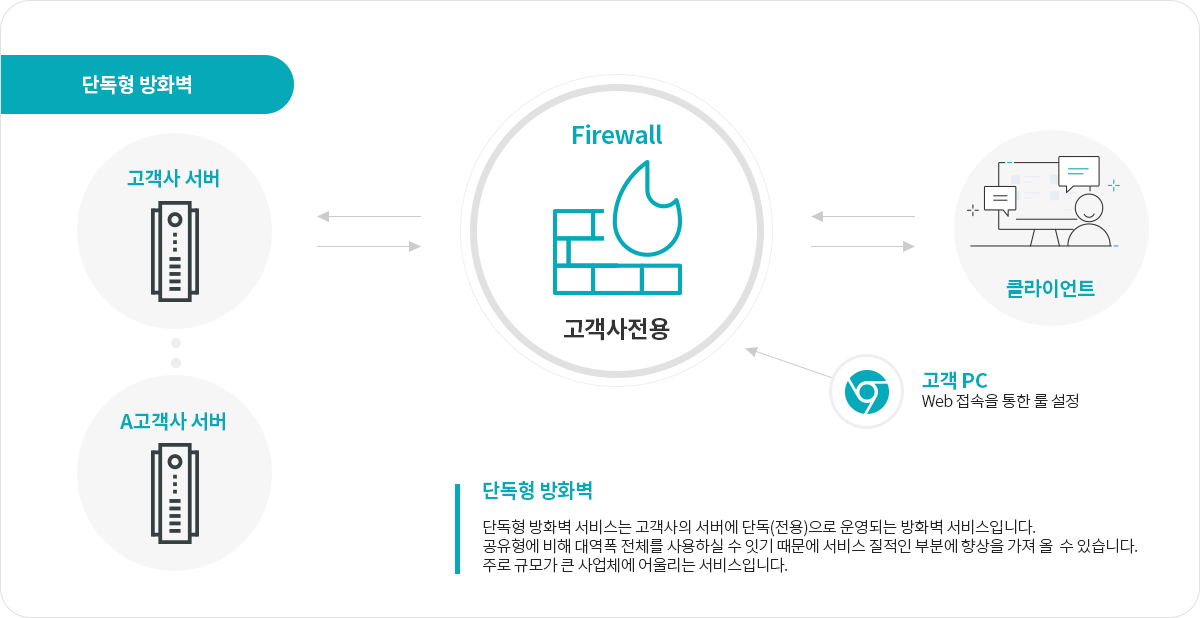 단독형 방화벽

고객사 서버

A고객사 서버

Firewall

고객사전용

클라이언트

고객 PC
Web 접속을 통한 룰 설정

단독형 방화벽

단독형 방화벽 서비스는 고객사의 서버에 단독(전용)으로 운영되는 방화벽 서비스입니다.
공유형에 비해 대역폭 전체를 사용하실 수 있기 때문에 서비스 질적인 부분에 향상을 가져 올 수 있습니다.
주로 규모가 큰 사업체에 어울리는 서비스입니다.